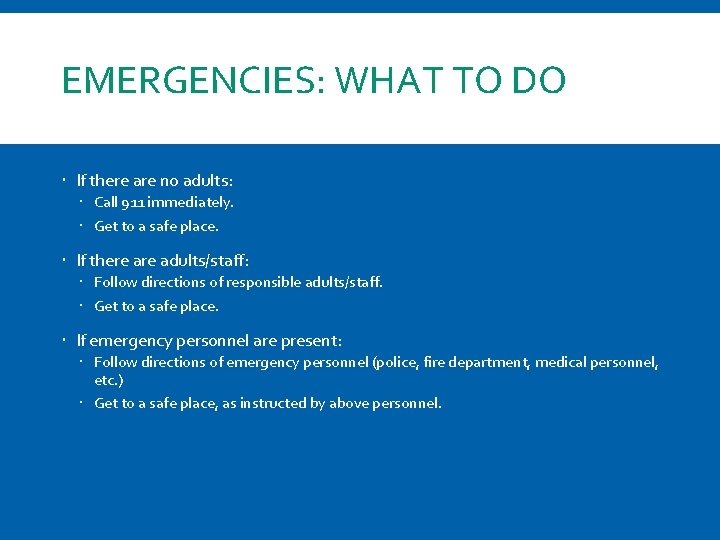 EMERGENCIES: WHAT TO DO

- If there are no adults:
  - Call 911 immediately.
  - Get to a safe place.
- If there are adults/staff:
  - Follow directions of responsible adults/staff.
  - Get to a safe place.
- If emergency personnel are present:
  - Follow directions of emergency personnel (police, fire department, medical personnel, etc.)
  - Get to a safe place, as instructed by above personnel.